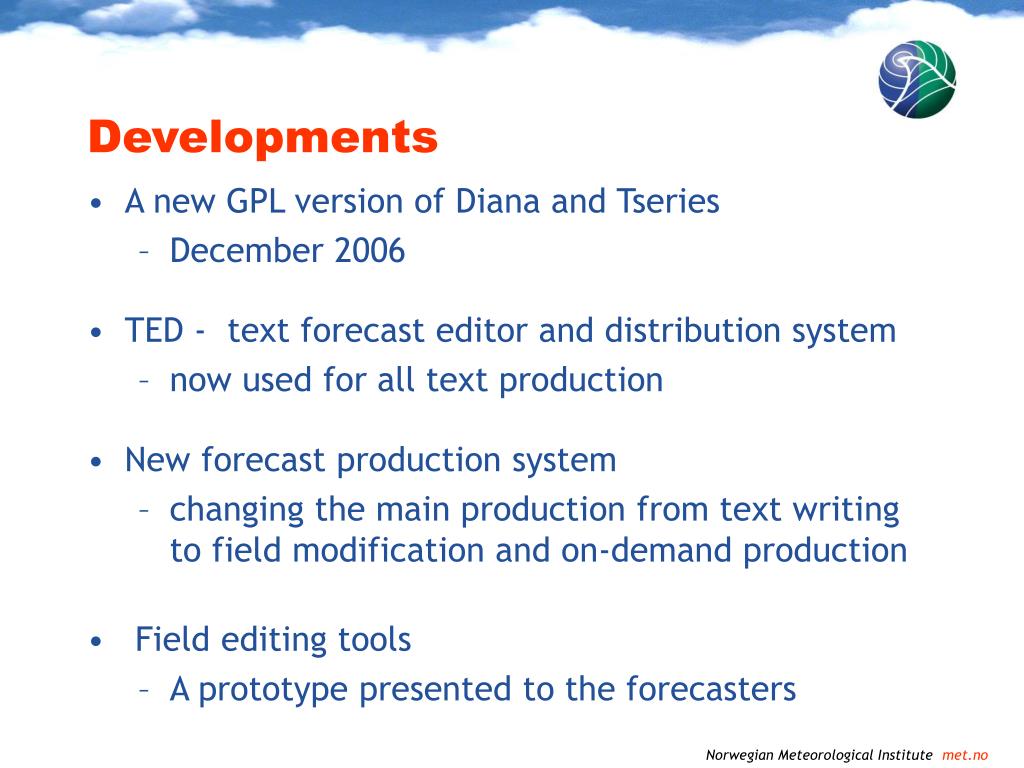 Developments

• A new GPL version of Diana and Tseries
– December 2006

• TED - text forecast editor and distribution system
– now used for all text production

• New forecast production system
– changing the main production from text writing to field modification and on-demand production

• Field editing tools
– A prototype presented to the forecasters

Norwegian Meteorological Institute met.no